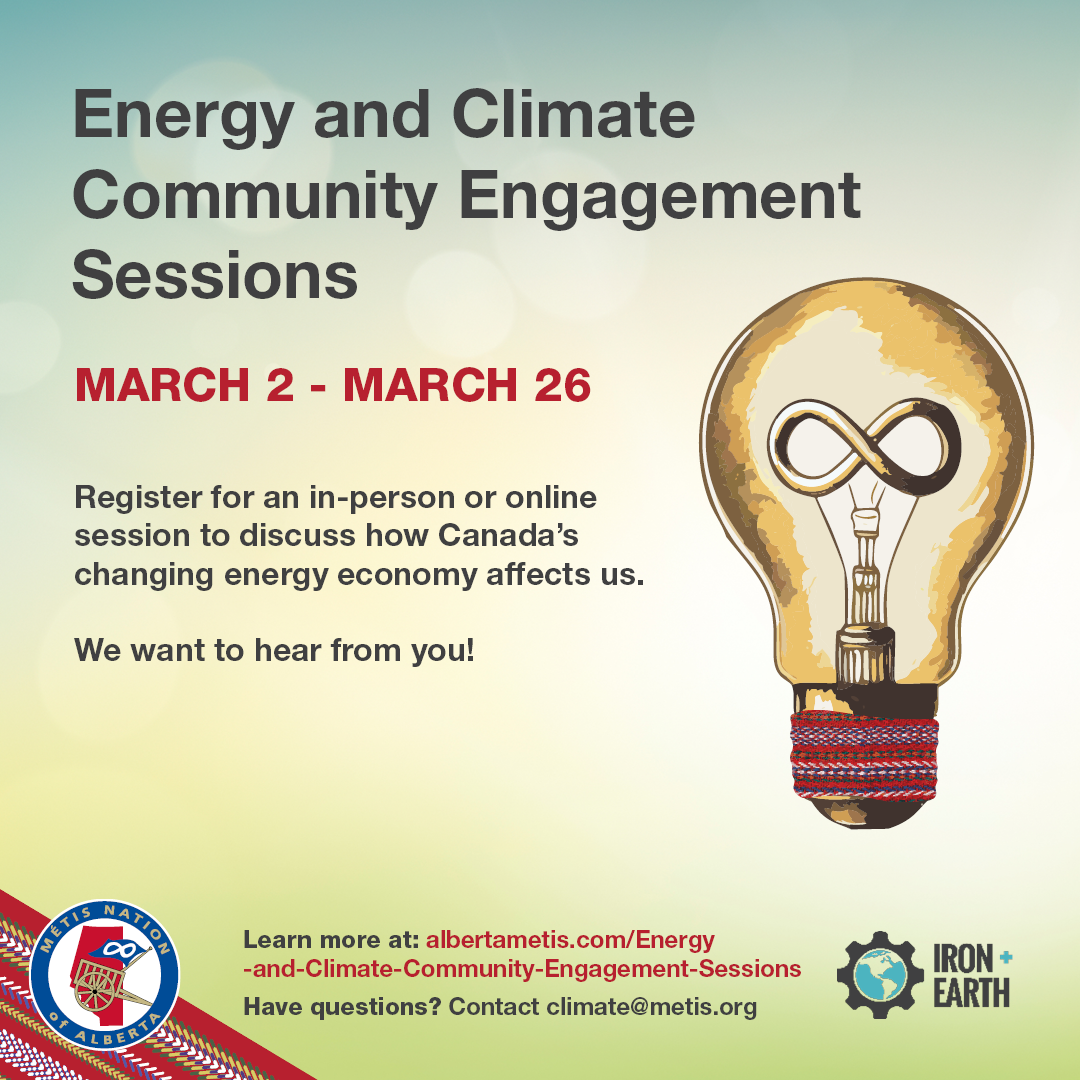 Energy and Climate Community Engagement Sessions

MARCH 2 - MARCH 26

Register for an in-person or online session to discuss how Canada's changing energy economy affects us.

We want to hear from you!

MÉTIS NATION of ALBERTA

Learn more at: albertametis.com/Energy-and-Climate-Community-Engagement-Sessions

Have questions? Contact climate@metis.org

IRON + EARTH